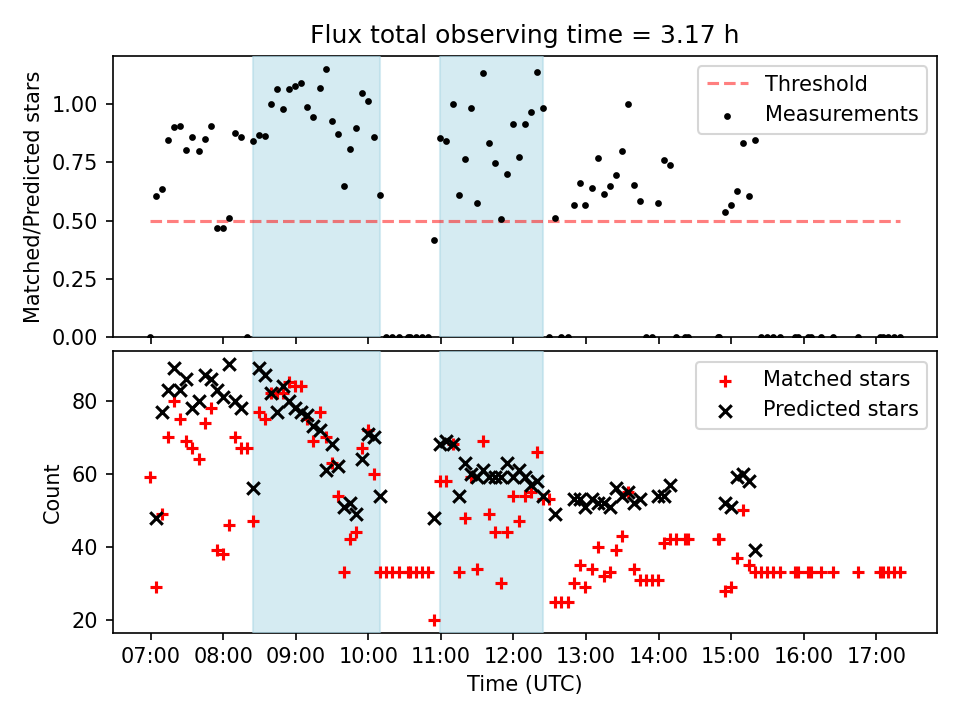 Flux total observing time = 3.17 h

Matched/Predicted stars

1.00
0.75
0.50
0.25
0.00

Threshold
Measurements

Count

80
60
40
20

Matched stars
Predicted stars

07:00 08:00 09:00 10:00 11:00 12:00 13:00 14:00 15:00 16:00 17:00

Time (UTC)